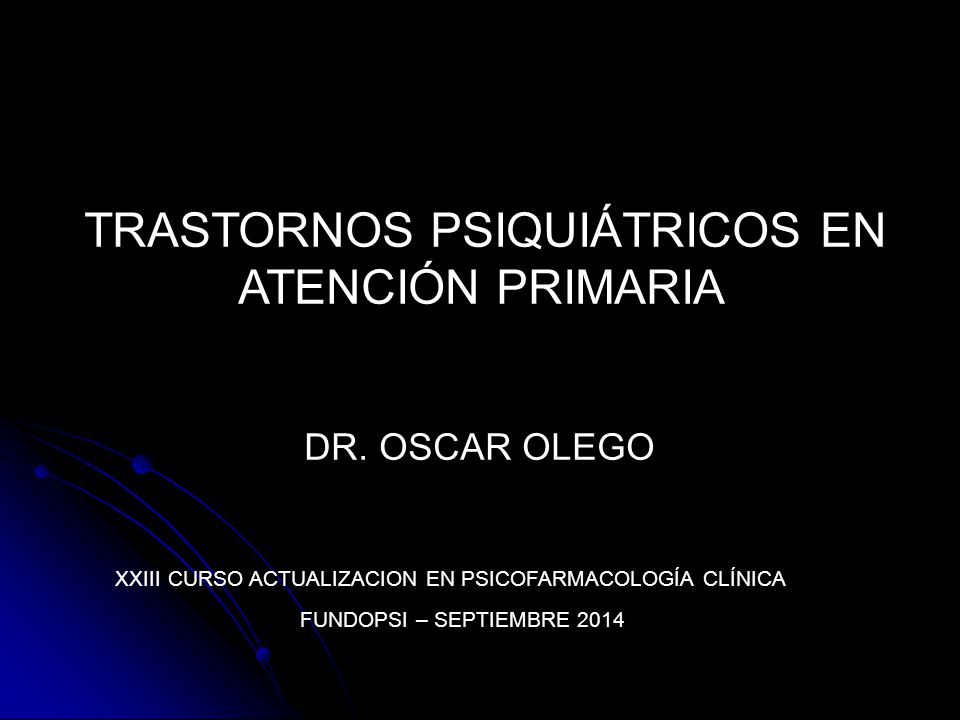 TRASTORNOS PSIQUIÁTRICOS EN ATENCIÓN PRIMARIA

DR. OSCAR OLEGO

XXIII CURSO ACTUALIZACION EN PSICOFARMACOLOGÍA CLÍNICA
FUNDOPSI – SEPTIEMBRE 2014